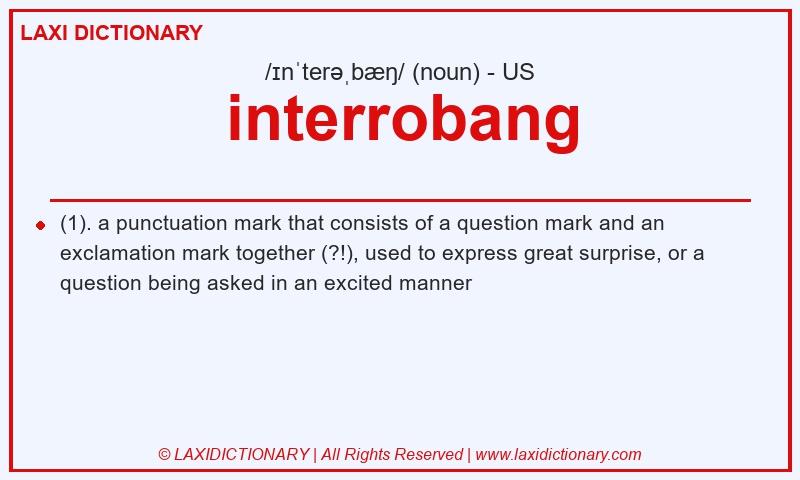 LAXI DICTIONARY

/ɪnˈterəˌbæŋ/ (noun) - US

interrobang

(1). a punctuation mark that consists of a question mark and an exclamation mark together (?!), used to express great surprise, or a question being asked in an excited manner

© LAXIDICTIONARY | All Rights Reserved | www.laxidictionary.com